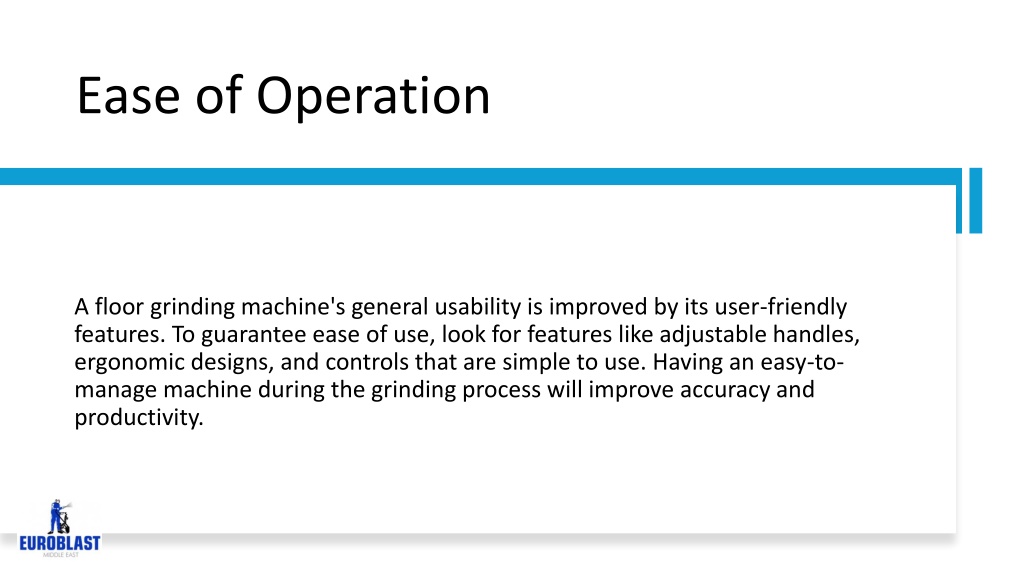 Ease of Operation

A floor grinding machine's general usability is improved by its user-friendly features. To guarantee ease of use, look for features like adjustable handles, ergonomic designs, and controls that are simple to use. Having an easy-to-manage machine during the grinding process will improve accuracy and productivity.

EUROBLAST
MIDDLE EAST